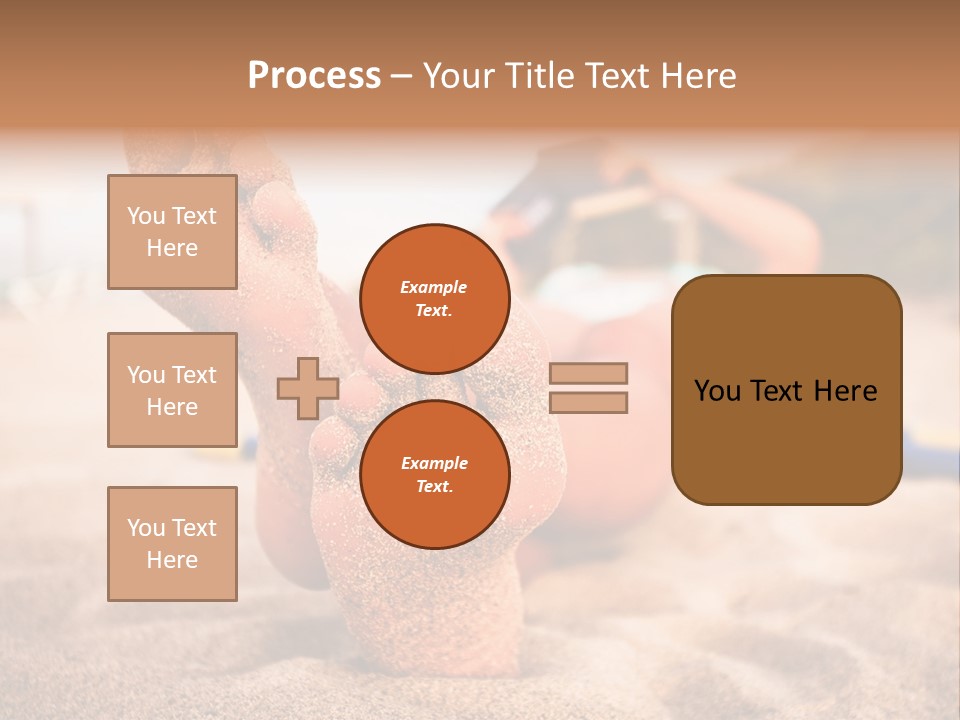 Process – Your Title Text Here

You Text Here

You Text Here

You Text Here

Example Text.

Example Text.

You Text Here